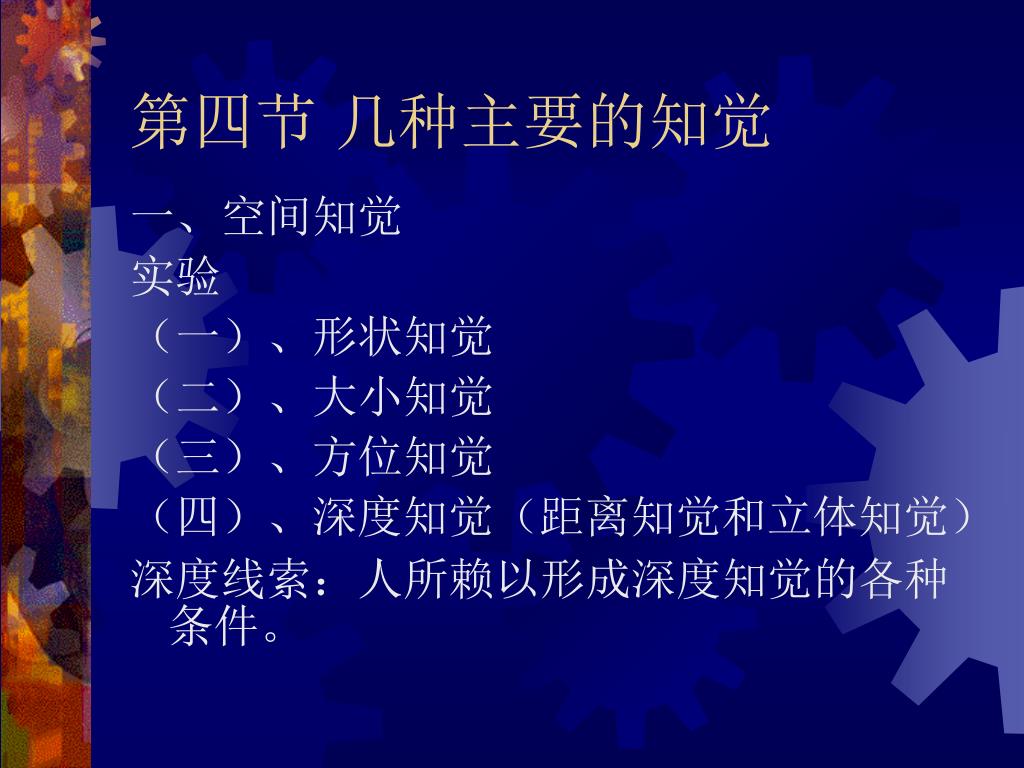 第四节 几种主要的知觉

一、空间知觉

实验

（一）、形状知觉

（二）、大小知觉

（三）、方位知觉

（四）、深度知觉（距离知觉和立体知觉）

深度线索：人所赖以形成深度知觉的各种条件。